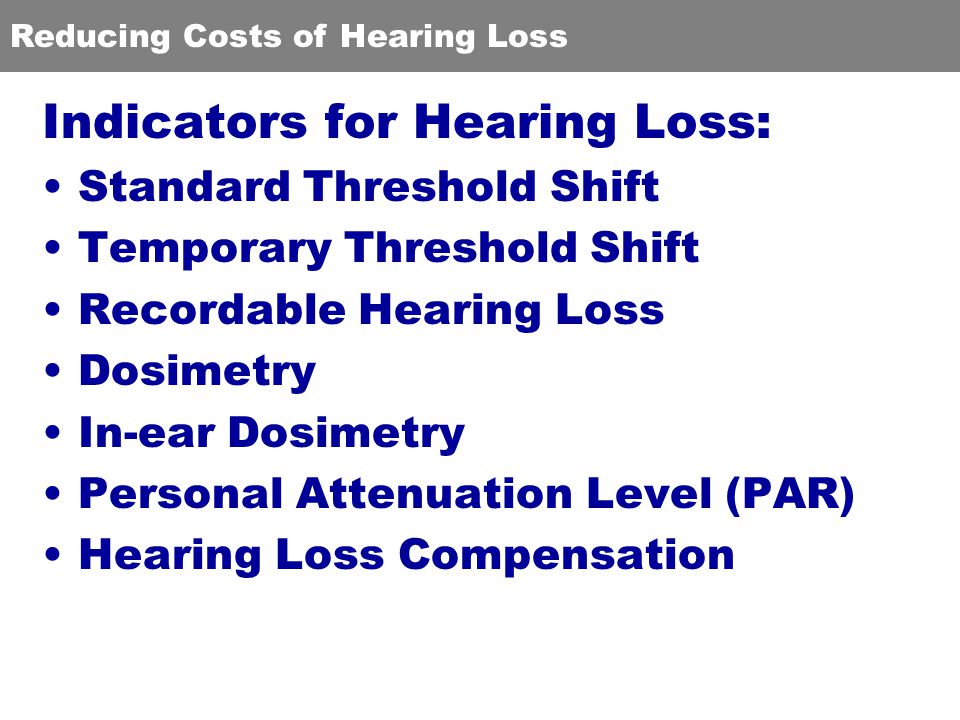 Reducing Costs of Hearing Loss

Indicators for Hearing Loss:

• Standard Threshold Shift
• Temporary Threshold Shift
• Recordable Hearing Loss
• Dosimetry
• In-ear Dosimetry
• Personal Attenuation Level (PAR)
• Hearing Loss Compensation